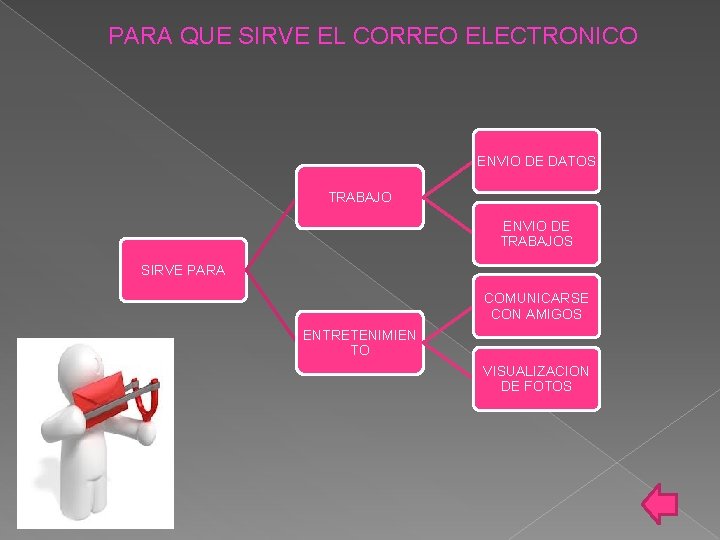 PARA QUE SIRVE EL CORREO ELECTRONICO

SIRVE PARA

TRABAJO

ENVIO DE DATOS

ENVIO DE TRABAJOS

ENTRETENIMIENTO

COMUNICARSE CON AMIGOS

VISUALIZACION DE FOTOS